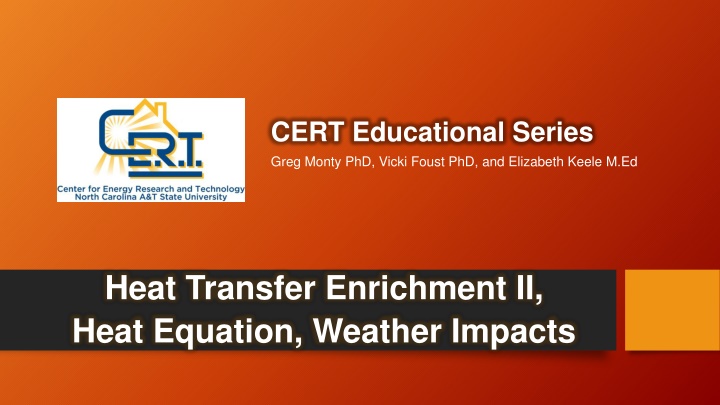 C.E.R.T.

Center for Energy Research and Technology
North Carolina A&T State University

CERT Educational Series

Greg Monty PhD, Vicki Foust PhD, and Elizabeth Keele M.Ed

Heat Transfer Enrichment II,
Heat Equation, Weather Impacts